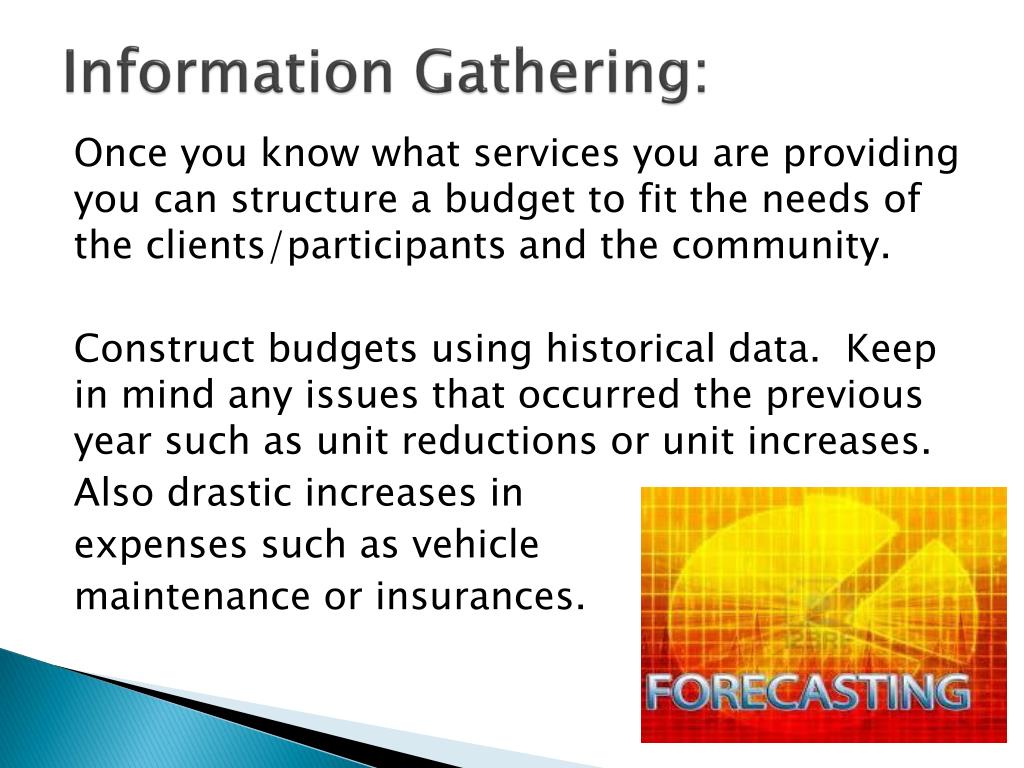 Information Gathering:

Once you know what services you are providing you can structure a budget to fit the needs of the clients/participants and the community.

Construct budgets using historical data. Keep in mind any issues that occurred the previous year such as unit reductions or unit increases. Also drastic increases in expenses such as vehicle maintenance or insurances.

FORECASTING